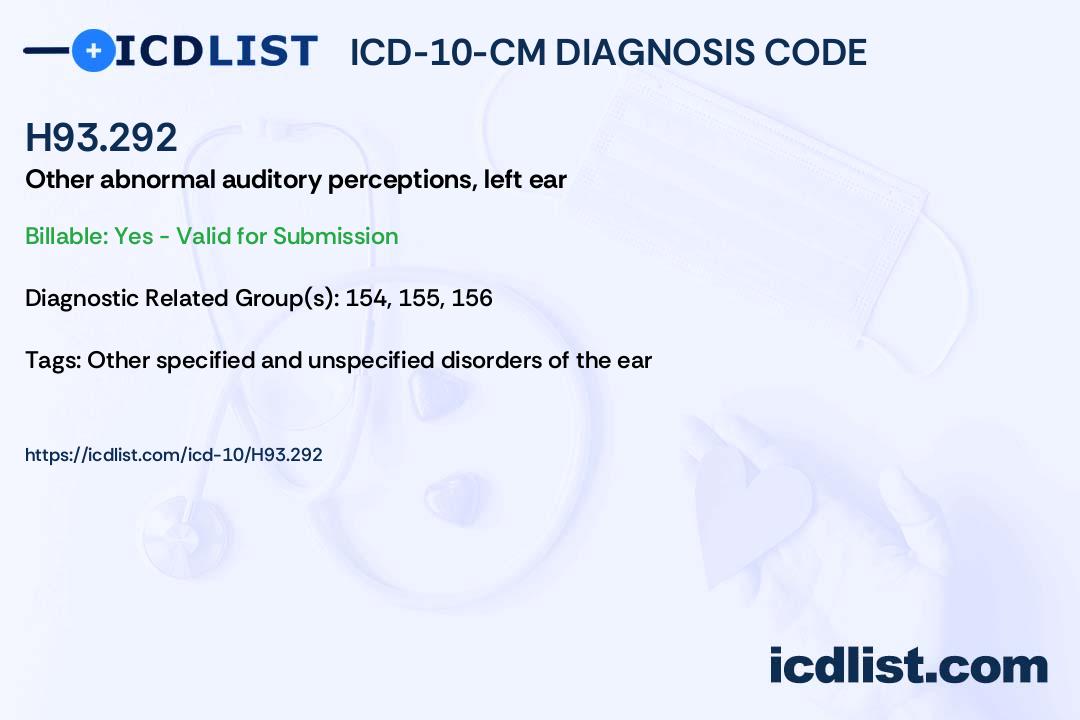 ICDLIST ICD-10-CM DIAGNOSIS CODE

H93.292

Other abnormal auditory perceptions, left ear

Billable: Yes - Valid for Submission

Diagnostic Related Group(s): 154, 155, 156

Tags: Other specified and unspecified disorders of the ear

https://icdlist.com/icd-10/H93.292

icdlist.com